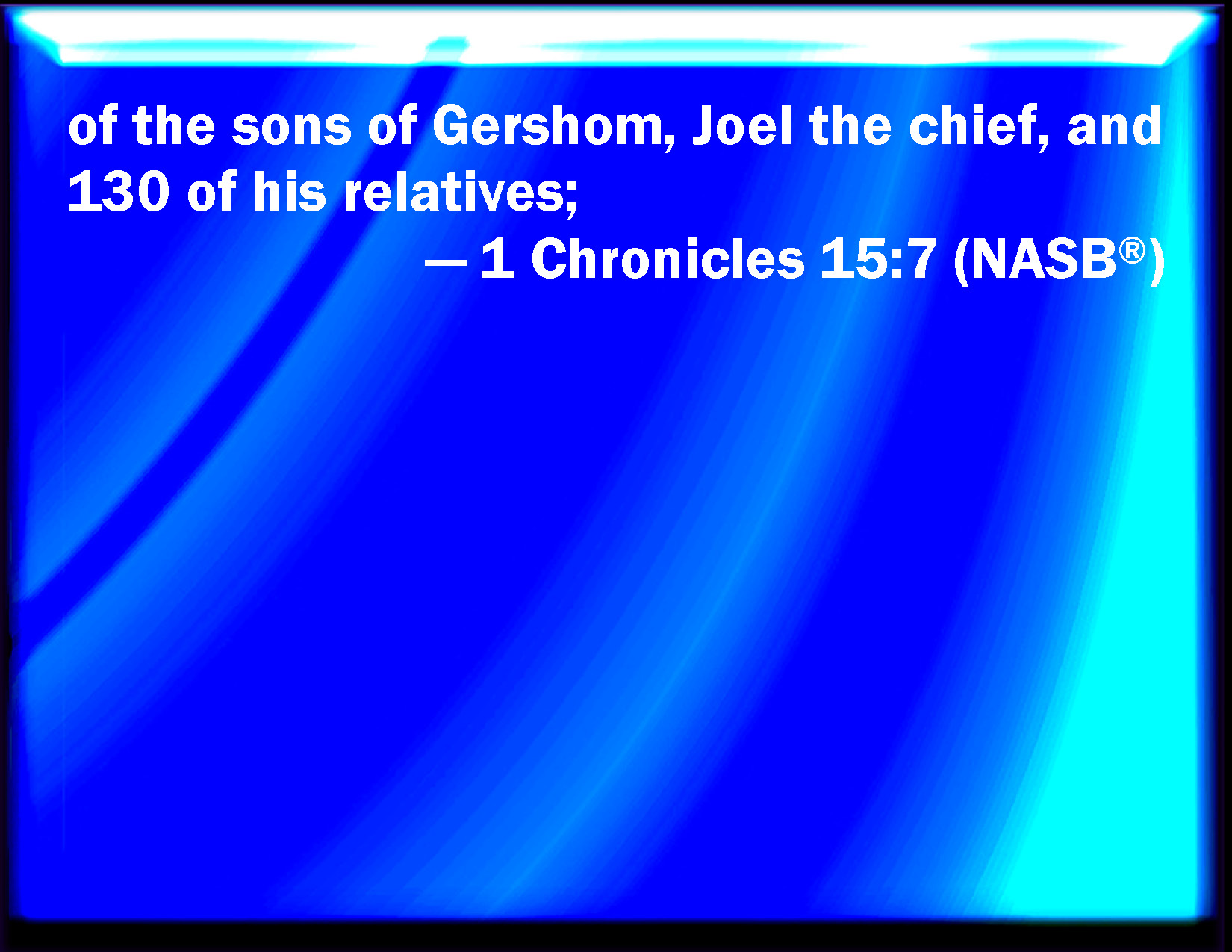 of the sons of Gershom, Joel the chief, and 130 of his relatives;

— 1 Chronicles 15:7 (NASB®)